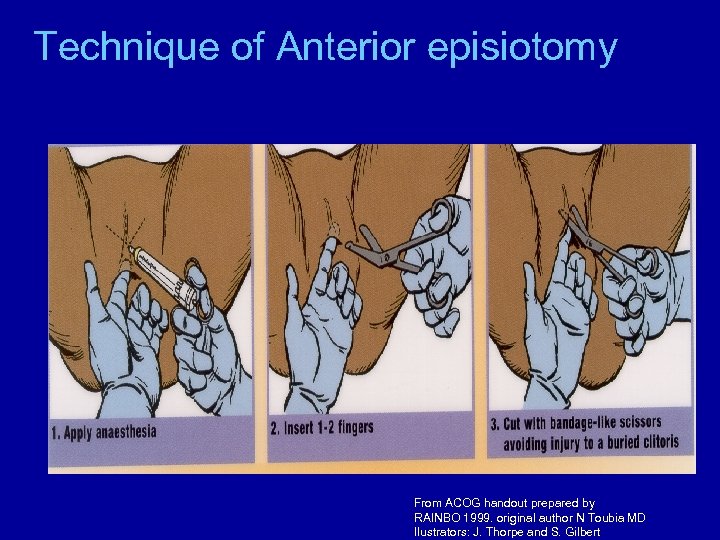 Technique of Anterior episiotomy

1. Apply anaesthesia

2. Insert 1-2 fingers

3. Cut with bandage-like scissors avoiding injury to a buried clitoris

From ACOG handout prepared by RAINBO 1999. original author N Toubia MD Ilustrators: J. Thorpe and S. Gilbert